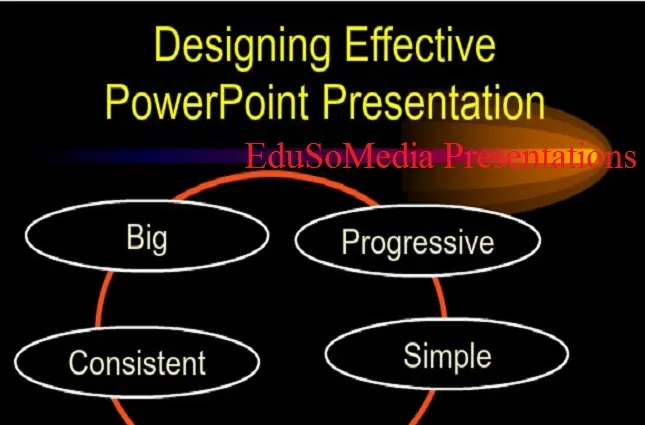 Designing Effective PowerPoint Presentation

EduSoMedia Presentations

Big

Progressive

Consistent

Simple